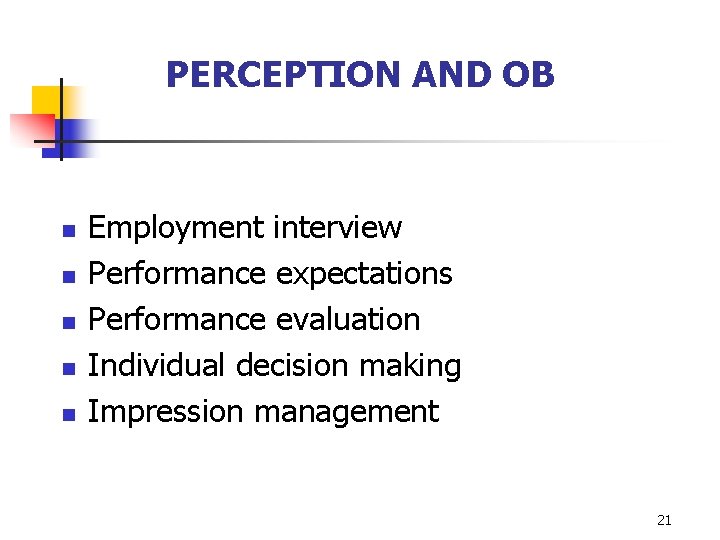 PERCEPTION AND OB

- Employment interview
- Performance expectations
- Performance evaluation
- Individual decision making
- Impression management

21